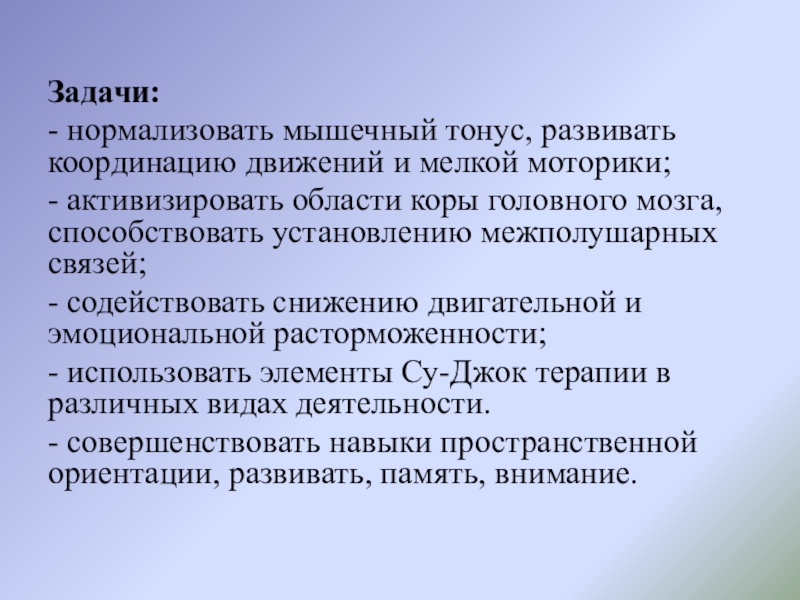 Задачи:

- нормализовать мышечный тонус, развивать координацию движений и мелкой моторики;

- активизировать области коры головного мозга, способствовать установлению межполушарных связей;

- содействовать снижению двигательной и эмоциональной расторможенности;

- использовать элементы Су-Джок терапии в различных видах деятельности.

- совершенствовать навыки пространственной ориентации, развивать, память, внимание.